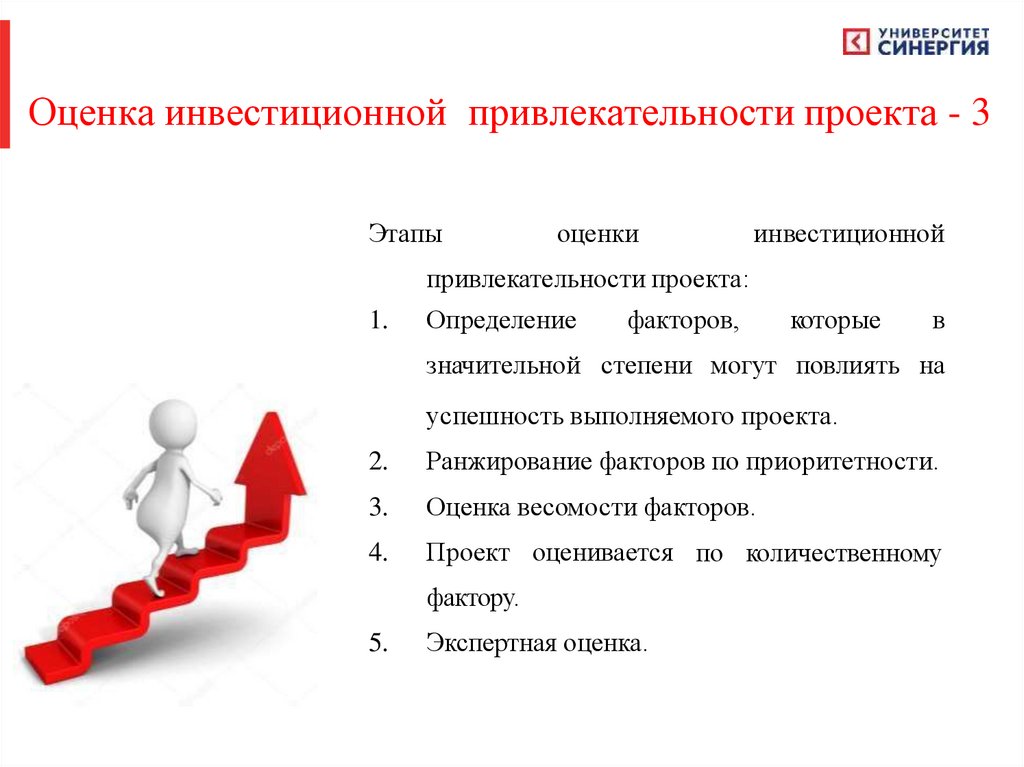 УНИВЕРСИТЕТ СИНЕРГИЯ

Оценка инвестиционной привлекательности проекта - 3

Этапы оценки инвестиционной привлекательности проекта:

1. Определение факторов, которые в значительной степени могут повлиять на успешность выполняемого проекта.
2. Ранжирование факторов по приоритетности.
3. Оценка весомости факторов.
4. Проект оценивается по количественному фактору.
5. Экспертная оценка.